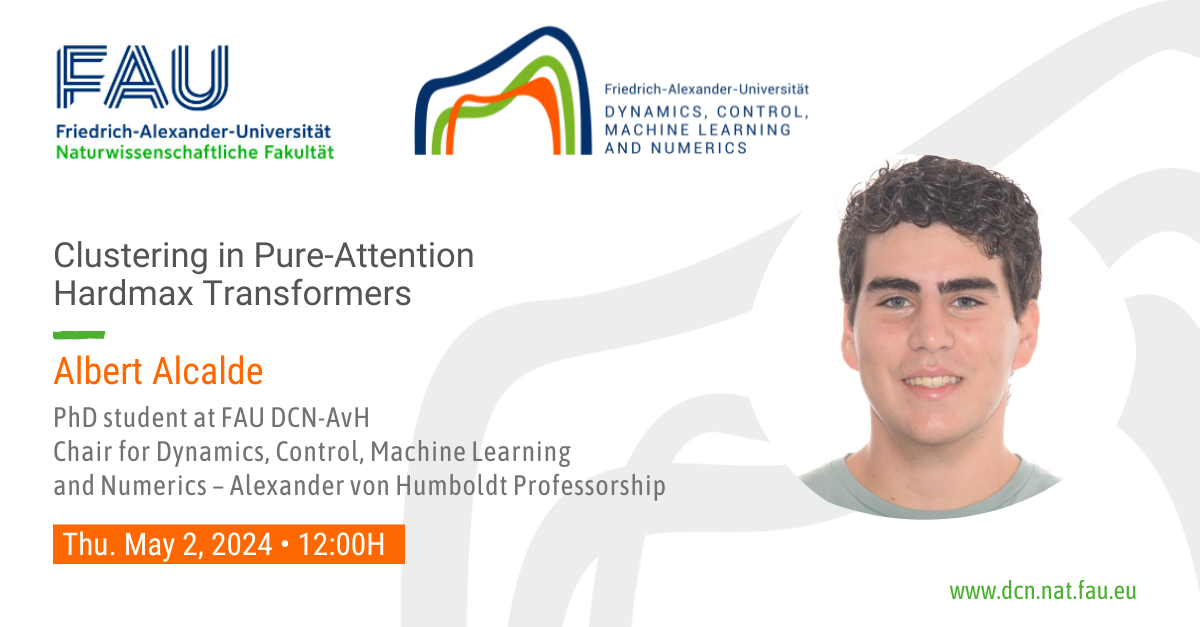 FAU
Friedrich-Alexander-Universität
Naturwissenschaftliche Fakultät

Friedrich-Alexander-Universität
DYNAMICS, CONTROL, MACHINE LEARNING AND NUMERICS

Clustering in Pure-Attention Hardmax Transformers

Albert Alcalde

PhD student at FAU DCN-AvH
Chair for Dynamics, Control, Machine Learning and Numerics – Alexander von Humboldt Professorship

Thu. May 2, 2024 • 12:00H

www.dcn.nat.fau.eu